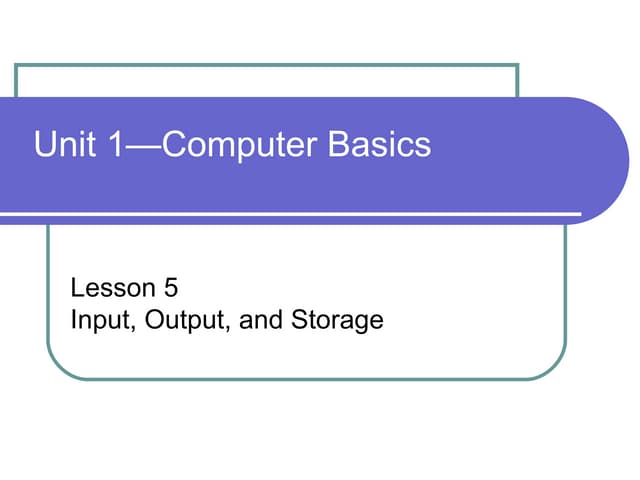 Unit 1—Computer Basics

Lesson 5
Input, Output, and Storage